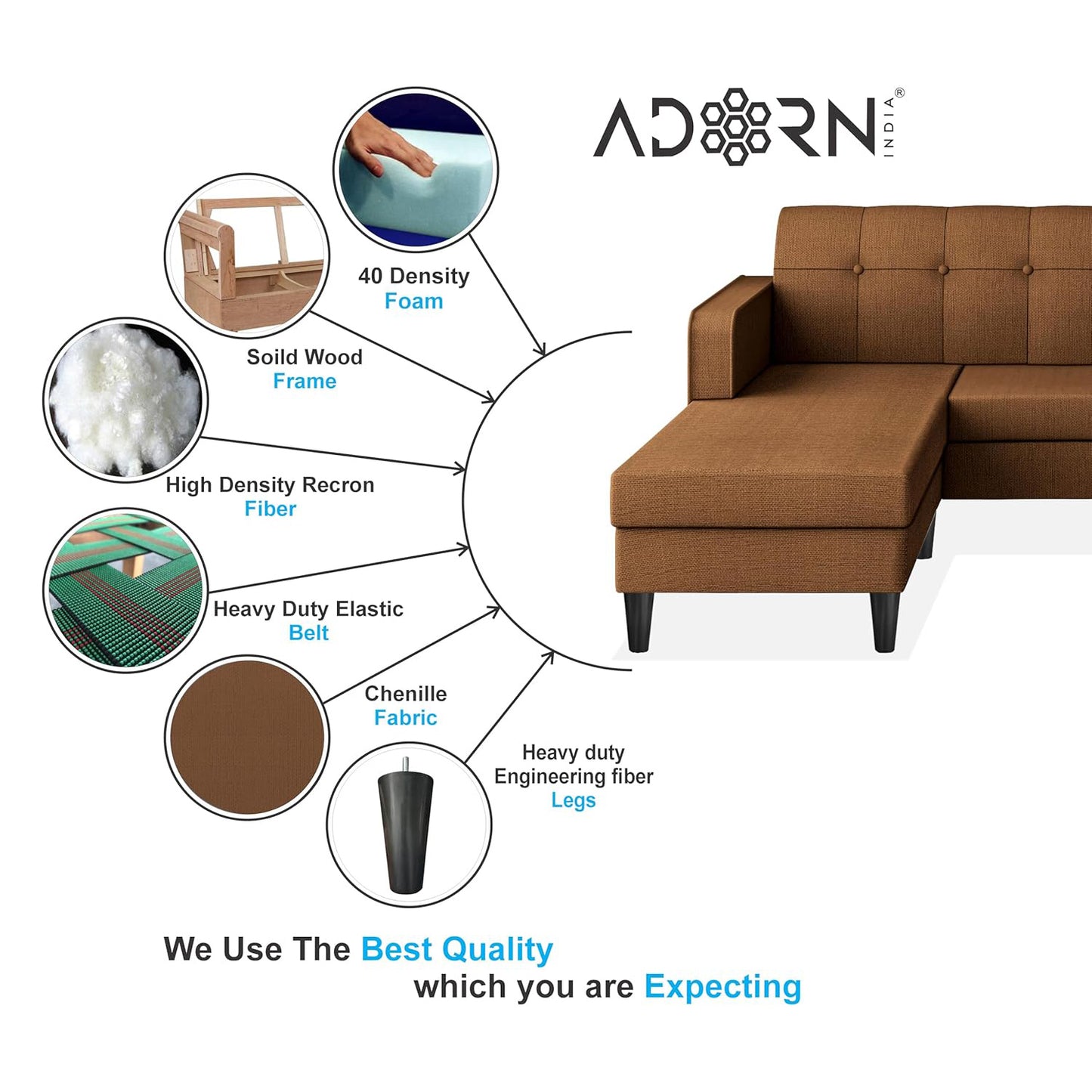 ADORN INDIA®

40 Density
Foam

Soild Wood
Frame

High Density Recron
Fiber

Heavy Duty Elastic
Belt

Chenille
Fabric

Heavy duty
Engineering fiber
Legs

We Use The Best Quality
which you are Expecting